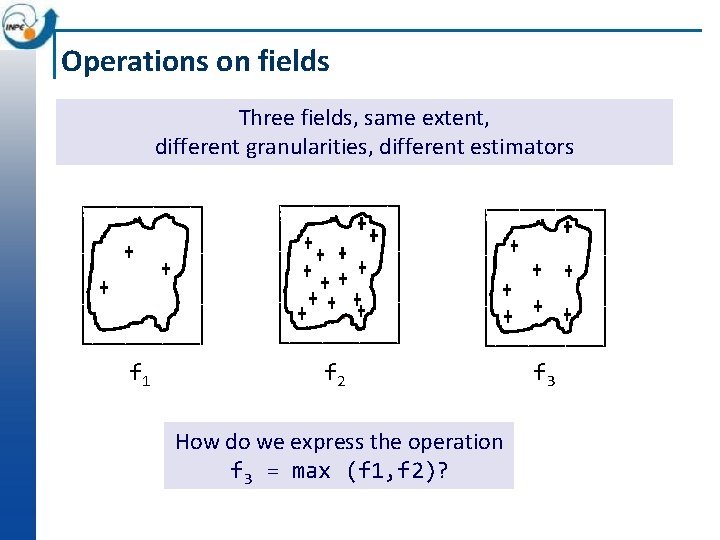 INPE

Operations on fields

Three fields, same extent, different granularities, different estimators

$f_1$

$f_2$

$f_3$

How do we express the operation $f_3$ = max (f1,f2)?